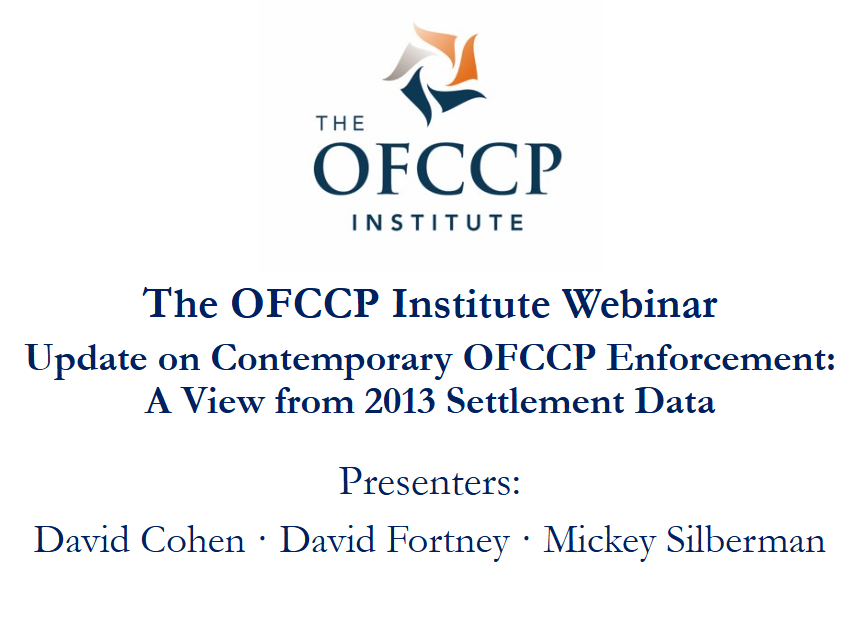 THE
OFCCP
INSTITUTE

The OFCCP Institute Webinar
Update on Contemporary OFCCP Enforcement: A View from 2013 Settlement Data

Presenters:
David Cohen · David Fortney · Mickey Silberman